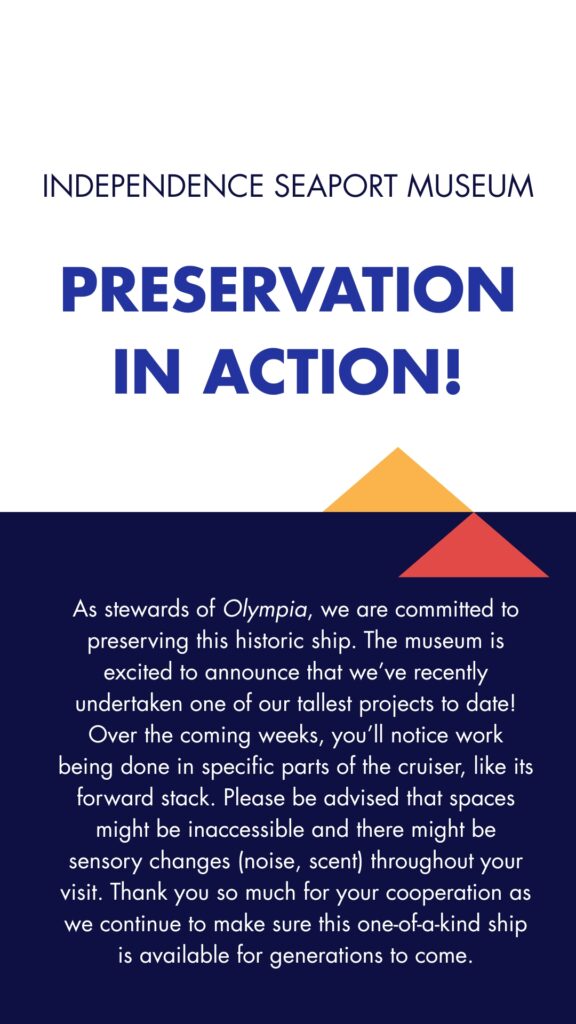 INDEPENDENCE SEAPORT MUSEUM

PRESERVATION IN ACTION!

As stewards of Olympia, we are committed to preserving this historic ship. The museum is excited to announce that we've recently undertaken one of our tallest projects to date! Over the coming weeks, you'll notice work being done in specific parts of the cruiser, like its forward stack. Please be advised that spaces might be inaccessible and there might be sensory changes (noise, scent) throughout your visit. Thank you so much for your cooperation as we continue to make sure this one-of-a-kind ship is available for generations to come.